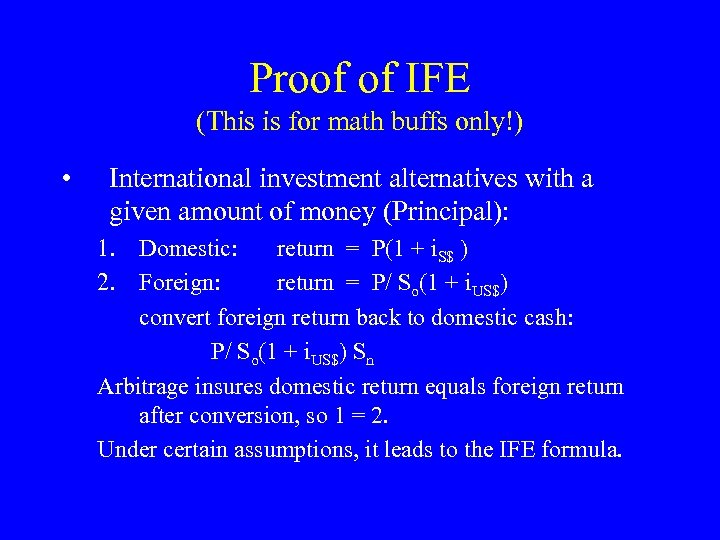 Proof of IFE
(This is for math buffs only!)

• International investment alternatives with a given amount of money (Principal):

1. Domestic: return = $P(1 + i_{S\$})$
2. Foreign: return = $P/S_o(1 + i_{US\$})$

convert foreign return back to domestic cash:

$P/S_o(1 + i_{US\$}) S_n$

Arbitrage insures domestic return equals foreign return after conversion, so 1 = 2.

Under certain assumptions, it leads to the IFE formula.